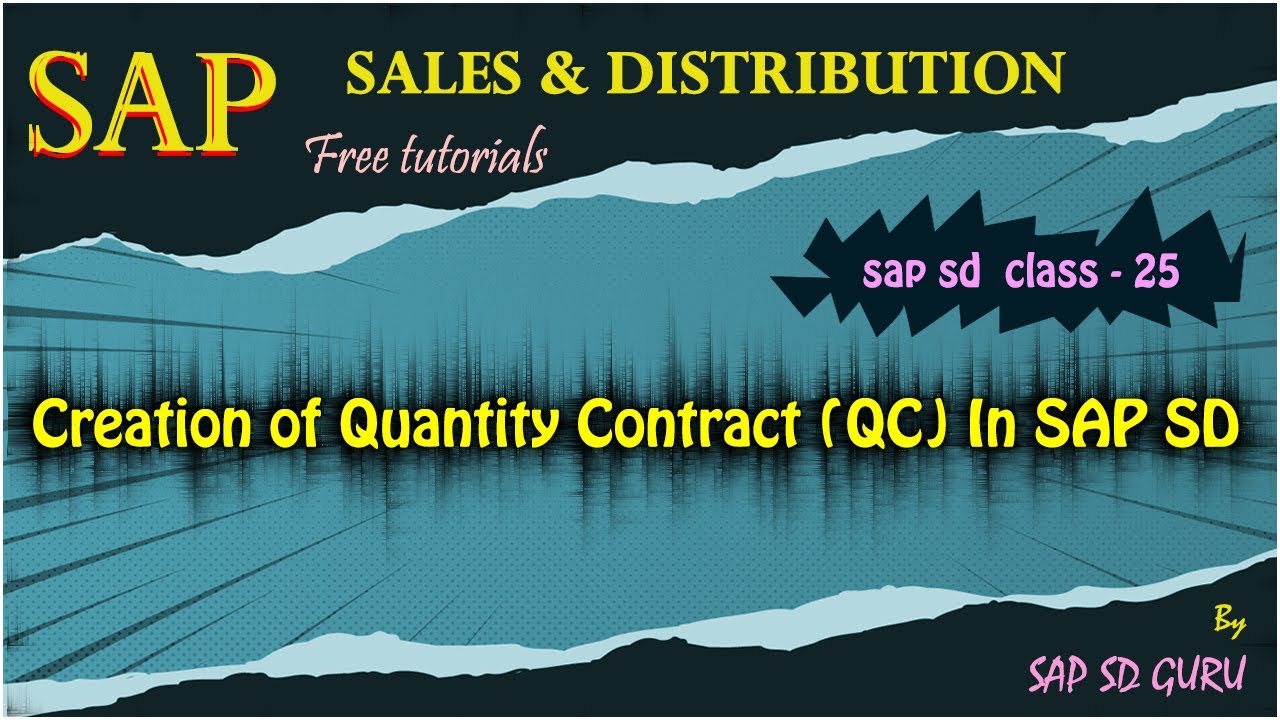 SAP

SALES & DISTRIBUTION

Free tutorials

sap sd class - 25

Creation of Quantity Contract (QC) In SAP SD

By

SAP SD GURU